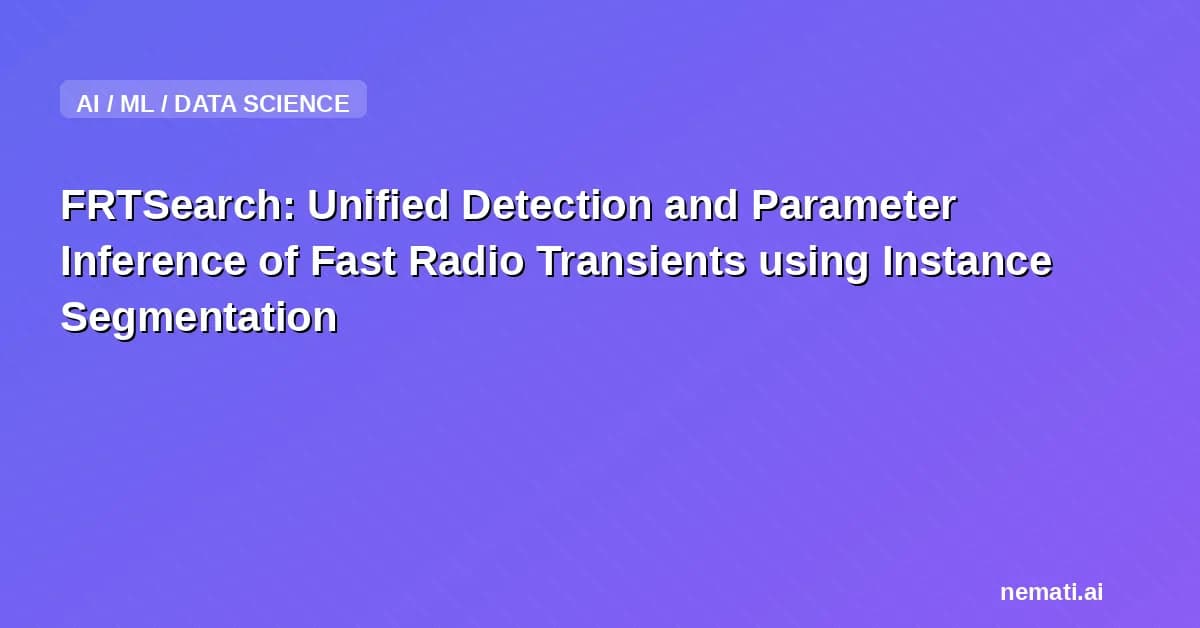 AI / ML / DATA SCIENCE

FRTSearch: Unified Detection and Parameter Inference of Fast Radio Transients using Instance Segmentation

nemati.ai